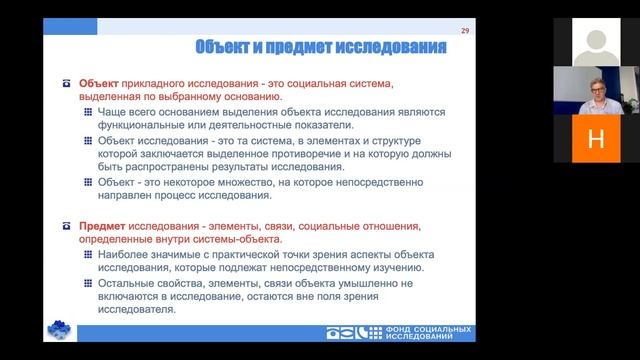 29

Объект и предмет исследования

Объект прикладного исследования - это социальная система, выделенная по выбранному основанию.

Чаще всего основанием выделения объекта исследования являются функциональные или деятельностные показатели.

Объект исследования - это та система, в элементах и структуре которой заключается выделенное противоречие и на которую должны быть распространены результаты исследования.

Объект - это некоторое множество, на которое непосредственно направлен процесс исследования.

Предмет исследования - элементы, связи, социальные отношения, определенные внутри системы-объекта.

Наиболее значимые с практической точки зрения аспекты объекта исследования, которые подлежат непосредственному изучению.

Остальные свойства, элементы, связи объекта умышленно не включаются в исследование, остаются вне поля зрения исследователя.

ФОНД СОЦИАЛЬНЫХ ИССЛЕДОВАНИЙ

H